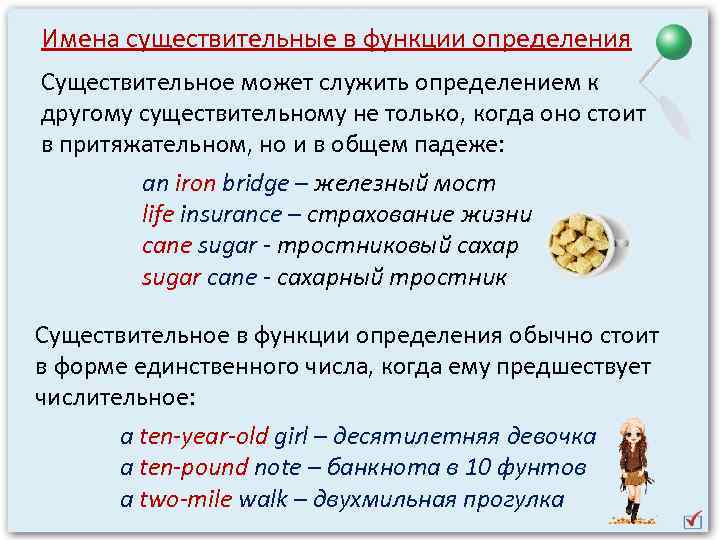 Имена существительные в функции определения

Существительное может служить определением к другому существительному не только, когда оно стоит в притяжательном, но и в общем падеже:

an iron bridge – железный мост
life insurance – страхование жизни
cane sugar - тростниковый сахар
sugar cane - сахарный тростник

Существительное в функции определения обычно стоит в форме единственного числа, когда ему предшествует числительное:

a ten-year-old girl – десятилетняя девочка
a ten-pound note – банкнота в 10 фунтов
a two-mile walk – двухмильная прогулка